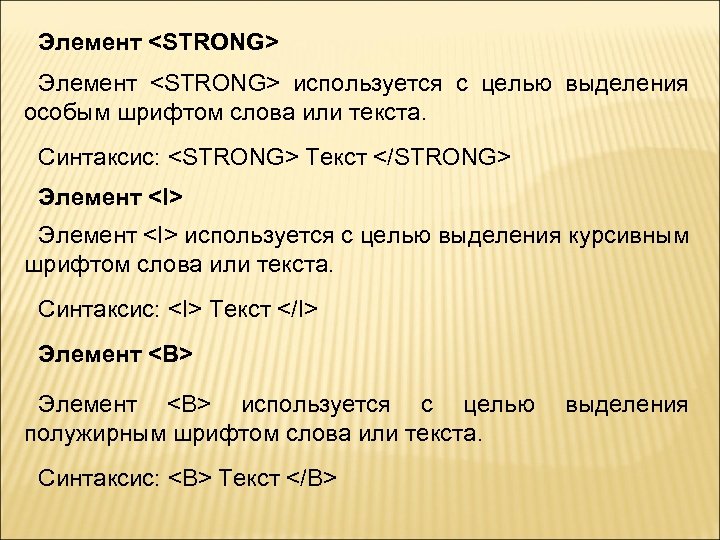 Элемент <STRONG>

Элемент <STRONG> используется с целью выделения особым шрифтом слова или текста.

Синтаксис: <STRONG> Текст </STRONG>

Элемент <I>

Элемент <I> используется с целью выделения курсивным шрифтом слова или текста.

Синтаксис: <I> Текст </I>

Элемент <B>

Элемент <B> используется с целью выделения полужирным шрифтом слова или текста.

Синтаксис: <B> Текст </B>